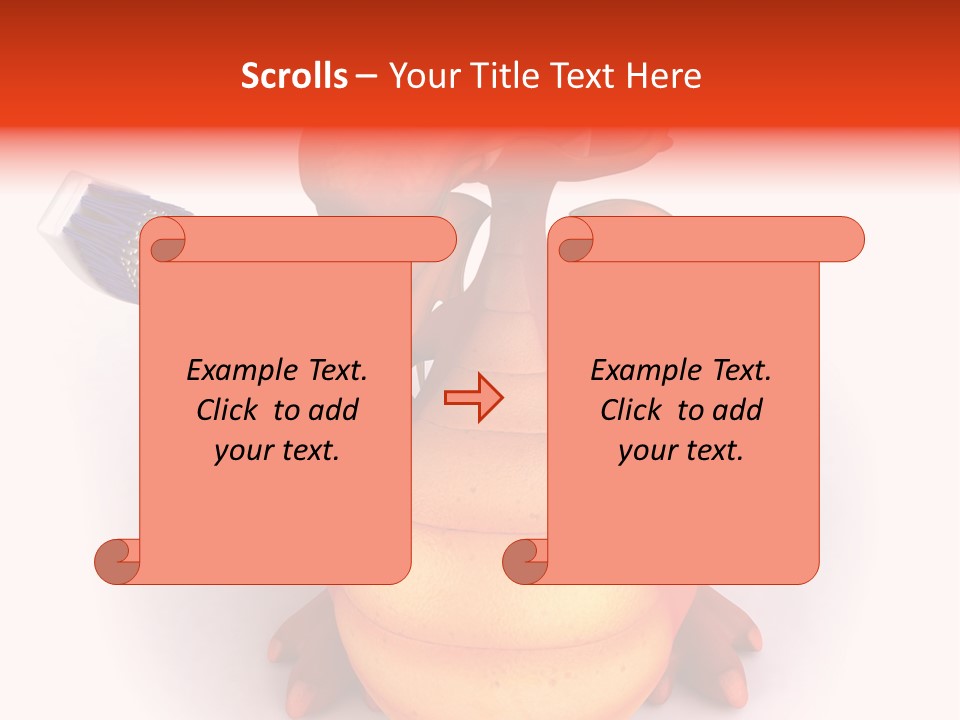 Scrolls – Your Title Text Here

Example Text. Click to add your text.

Example Text. Click to add your text.